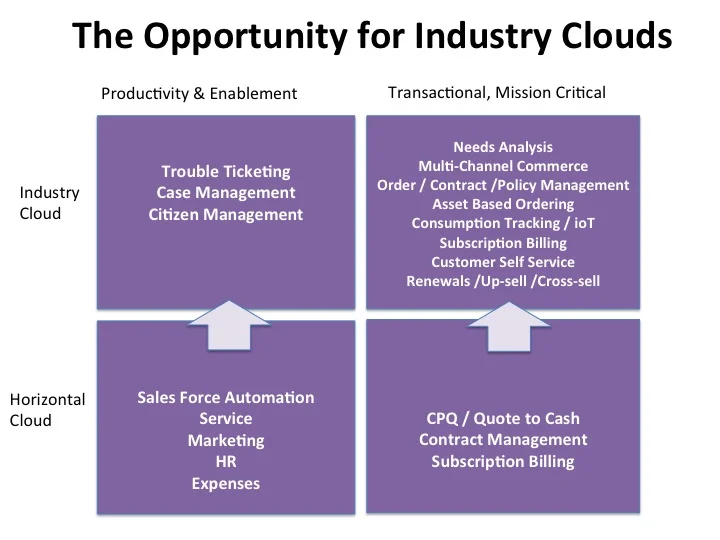 The Opportunity for Industry Clouds

Productivity & Enablement

Transactional, Mission Critical

Industry Cloud

Trouble Ticketing
Case Management
Citizen Management

Needs Analysis
Multi-Channel Commerce
Order / Contract /Policy Management
Asset Based Ordering
Consumption Tracking / ioT
Subscription Billing
Customer Self Service
Renewals /Up-sell /Cross-sell

Horizontal Cloud

Sales Force Automation
Service
Marketing
HR
Expenses

CPQ / Quote to Cash
Contract Management
Subscription Billing